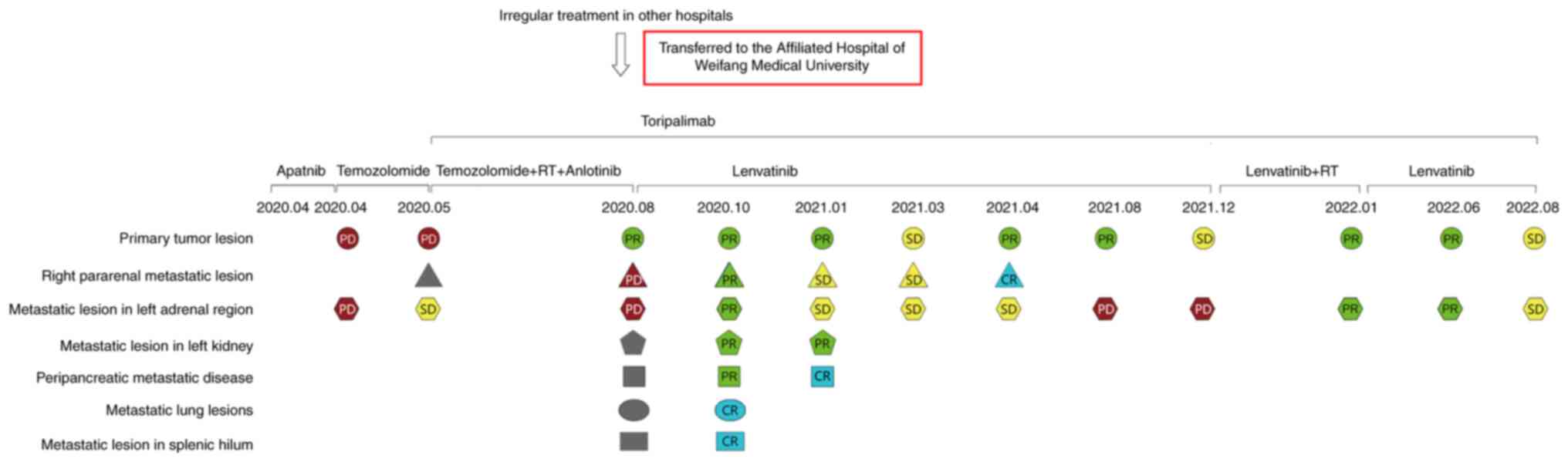 Irregular treatment in other hospitals

Transferred to the Affiliated Hospital of Weifang Medical University

Toripalimab

Apatnib Temozolomide Temozolomide+RT+Anlotinib Lenvatinib Lenvatinib+RT Lenvatinib

2020.04 2020.04 2020.05 2020.08 2020.10 2021.01 2021.03 2021.04 2021.08 2021.12 2022.01 2022.06 2022.08

Primary tumor lesion PD PD PR PR PR SD PR PR SD PR PR SD

Right pararenal metastatic lesion PD PR SD SD CR

Metastatic lesion in left adrenal region PD SD PD PR SD SD SD PD PD PR PR SD

Metastatic lesion in left kidney PR PR

Peripancreatic metastatic disease PR CR

Metastatic lung lesions CR

Metastatic lesion in splenic hilum CR